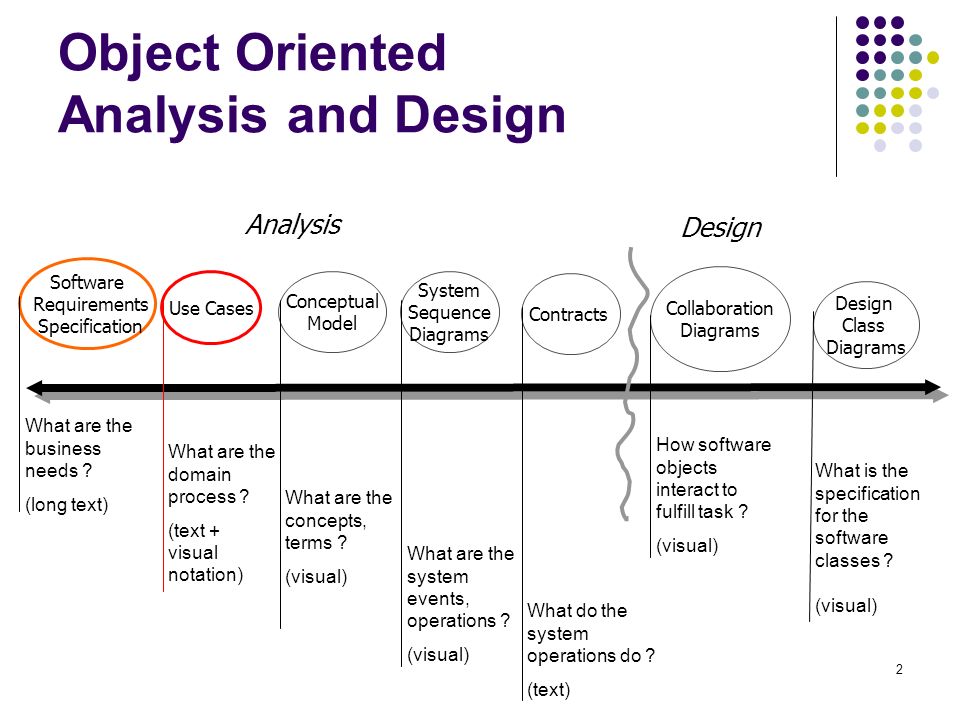 Object Oriented Analysis and Design

Analysis

Design

Software Requirements Specification

Use Cases

Conceptual Model

System Sequence Diagrams

Contracts

Collaboration Diagrams

Design Class Diagrams

What are the business needs ?

(long text)

What are the domain process ?

(text + visual notation)

What are the concepts, terms ?

(visual)

What are the system events, operations ?

(visual)

What do the system operations do ?

(text)

How software objects interact to fulfill task ?

(visual)

What is the specification for the software classes ?

(visual)

2